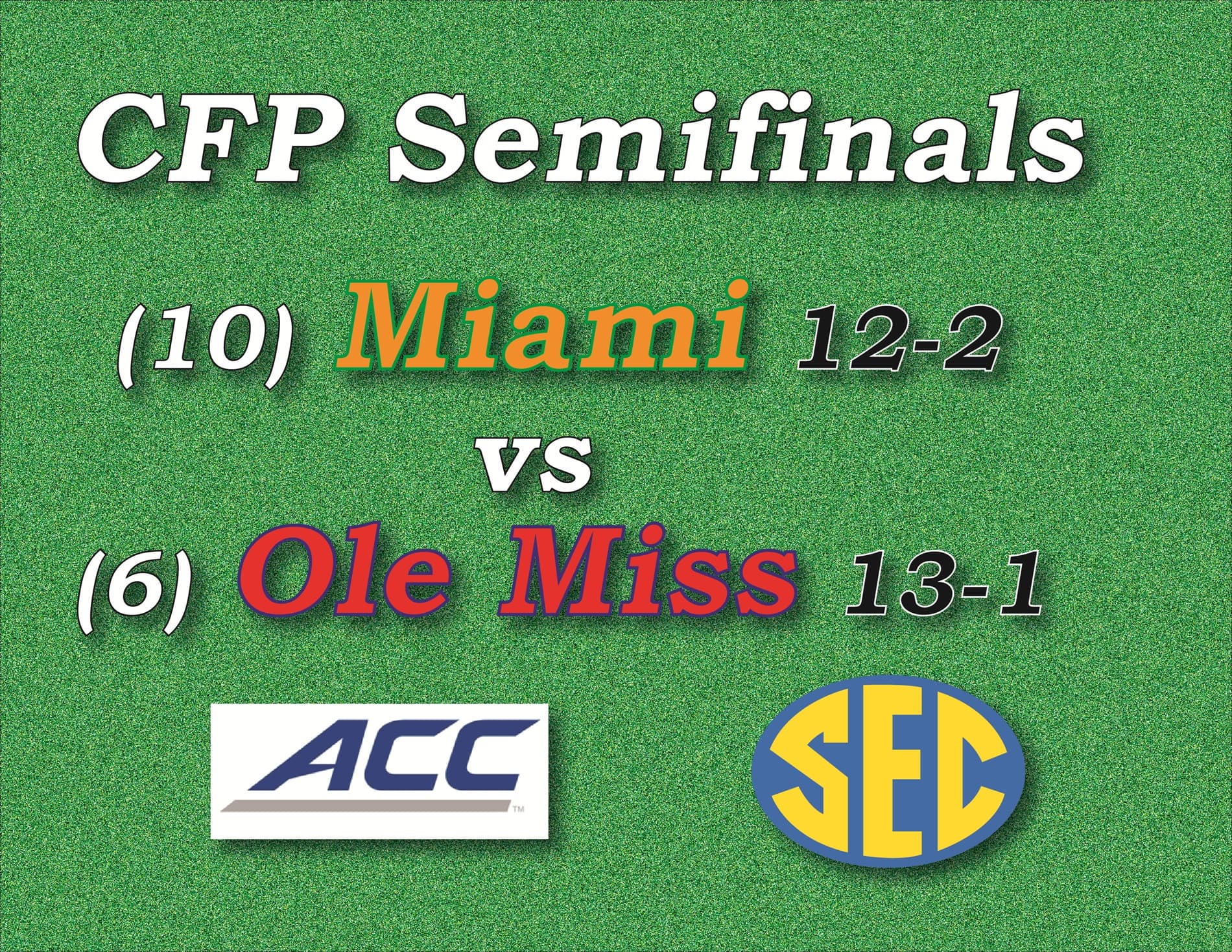 CFP Semifinals

(10) Miami 12-2

vs

(6) Ole Miss 13-1

ACC™

SEC